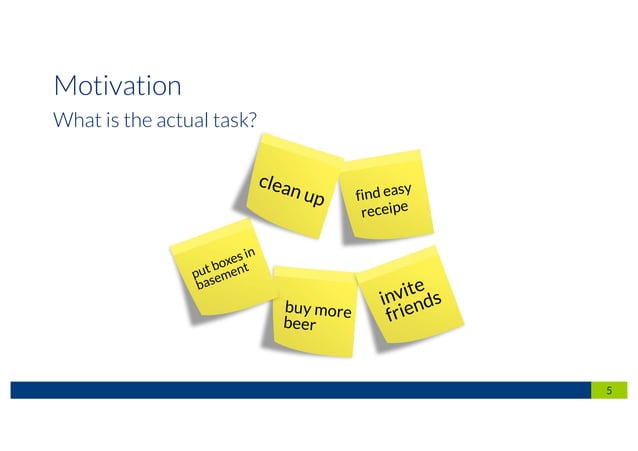 Motivation
What is the actual task?

clean up

find easy receipe

put boxes in basement

buy more beer

invite friends

5